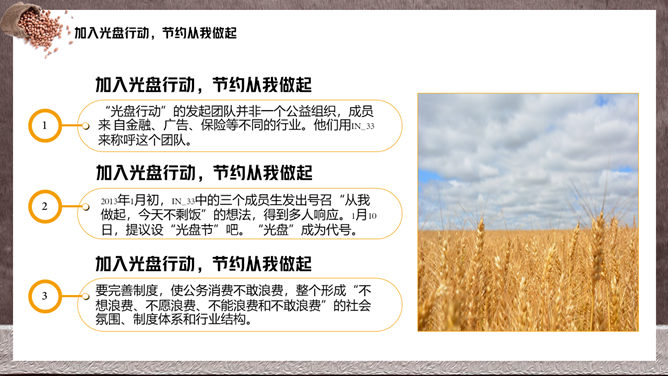 加入光盘行动，节约从我做起

加入光盘行动，节约从我做起

1

“光盘行动”的发起团队并非一个公益组织，成员来自金融、广告、保险等不同的行业。他们用IN_33来称呼这个团队。

加入光盘行动，节约从我做起

2

2013年1月初，IN_33中的三个成员生发出号召“从我做起，今天不剩饭”的想法，得到多人响应。1月10日，提议设“光盘节”吧。“光盘”成为代号。

加入光盘行动，节约从我做起

3

要完善制度，使公务消费不敢浪费，整个形成“不想浪费、不愿浪费、不能浪费和不敢浪费”的社会氛围、制度体系和行业结构。